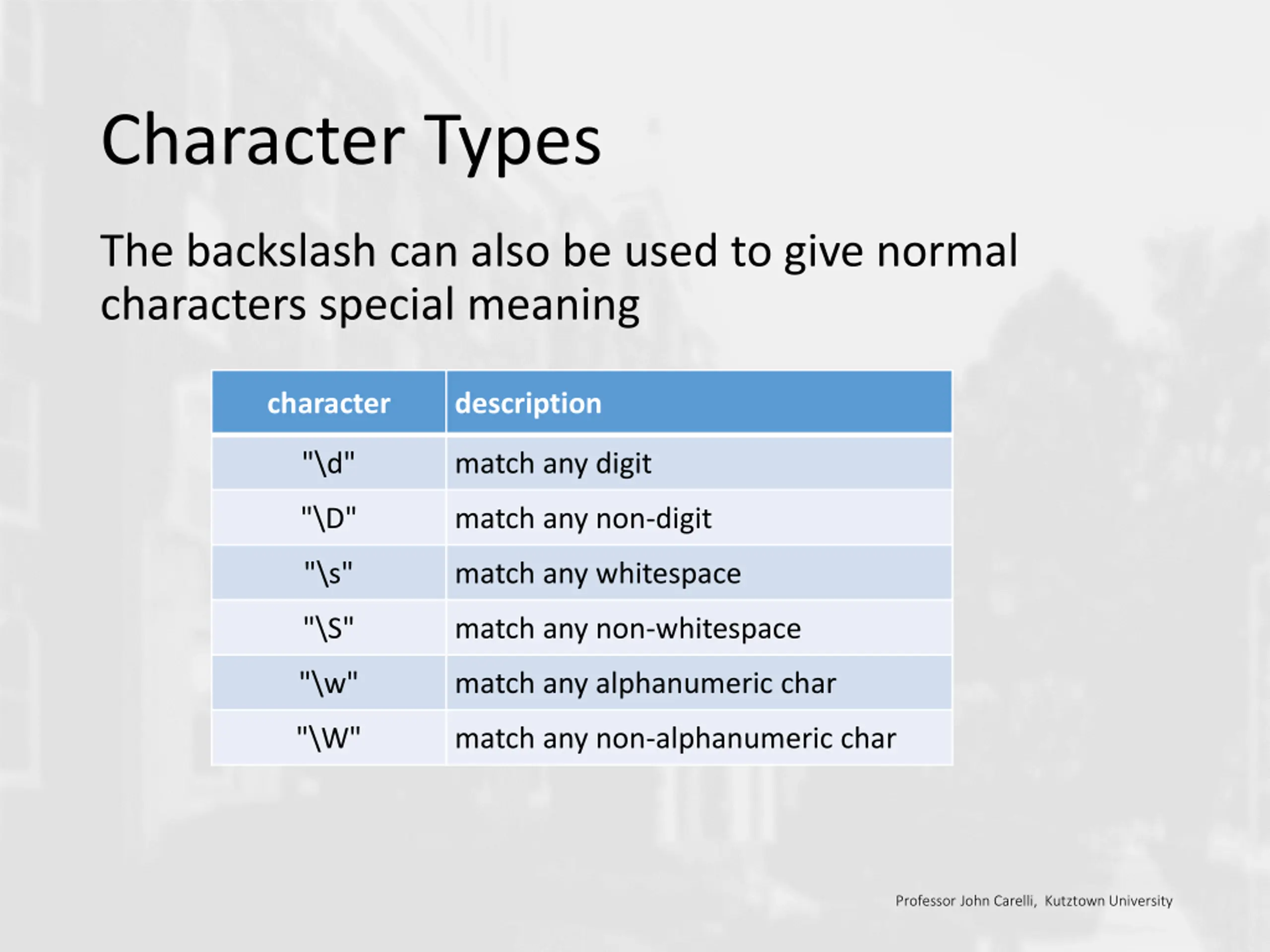 Character Types

The backslash can also be used to give normal characters special meaning

| character | description |
|---|---|
| "\d" | match any digit |
| "\D" | match any non-digit |
| "\s" | match any whitespace |
| "\S" | match any non-whitespace |
| "\w" | match any alphanumeric char |
| "\W" | match any non-alphanumeric char |

Professor John Carelli, Kutztown University